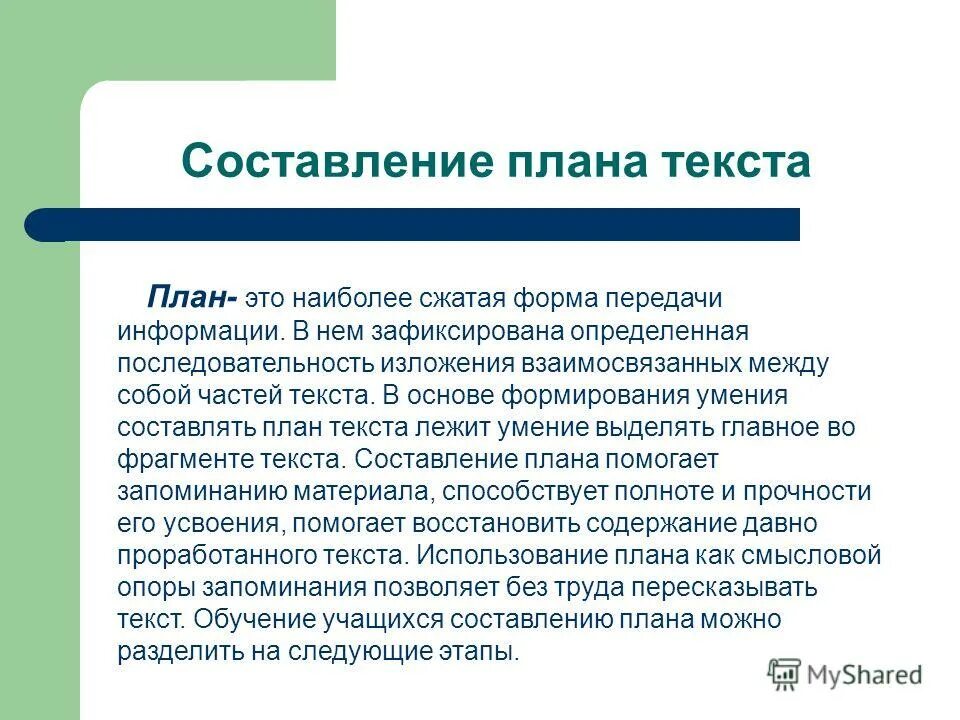 Составление плана текста

План- это наиболее сжатая форма передачи информации. В нем зафиксирована определенная последовательность изложения взаимосвязанных между собой частей текста. В основе формирования умения составлять план текста лежит умение выделять главное во фрагменте текста. Составление плана помогает запоминанию материала, способствует полноте и прочности его усвоения, помогает восстановить содержание давно проработанного текста. Использование плана как смысловой опоры запоминания позволяет без труда пересказывать текст. Обучение учащихся составлению плана можно разделить на следующие этапы.

MyShared